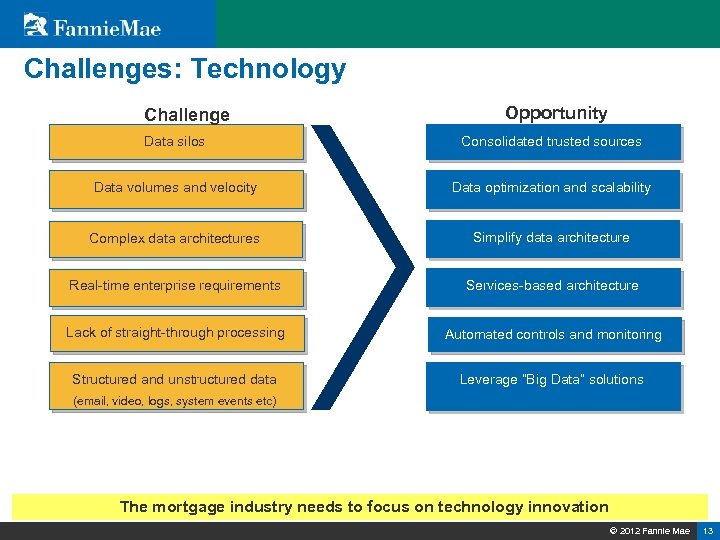 FannieMae

Challenges: Technology

Challenge

Data silos

Data volumes and velocity

Complex data architectures

Real-time enterprise requirements

Lack of straight-through processing

Structured and unstructured data (email, video, logs, system events etc)

Opportunity

Consolidated trusted sources

Data optimization and scalability

Simplify data architecture

Services-based architecture

Automated controls and monitoring

Leverage "Big Data" solutions

The mortgage industry needs to focus on technology innovation

© 2012 Fannie Mae 13